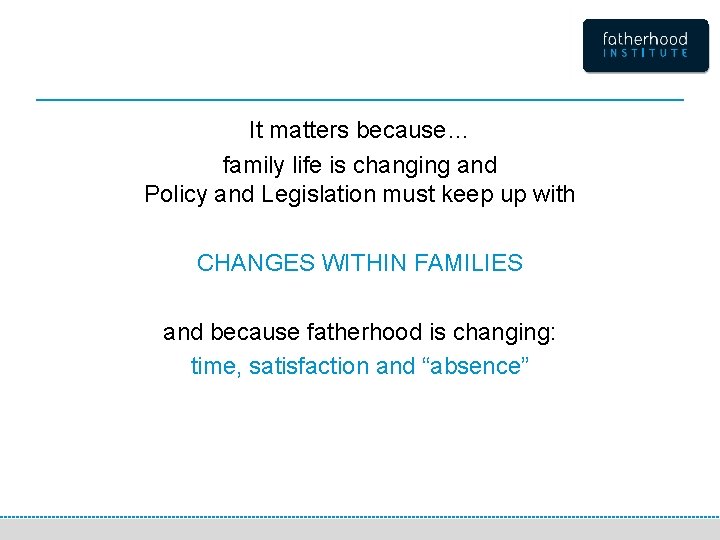 fatherhood
INSTITUTE

It matters because…

family life is changing and
Policy and Legislation must keep up with

CHANGES WITHIN FAMILIES

and because fatherhood is changing:
time, satisfaction and “absence”